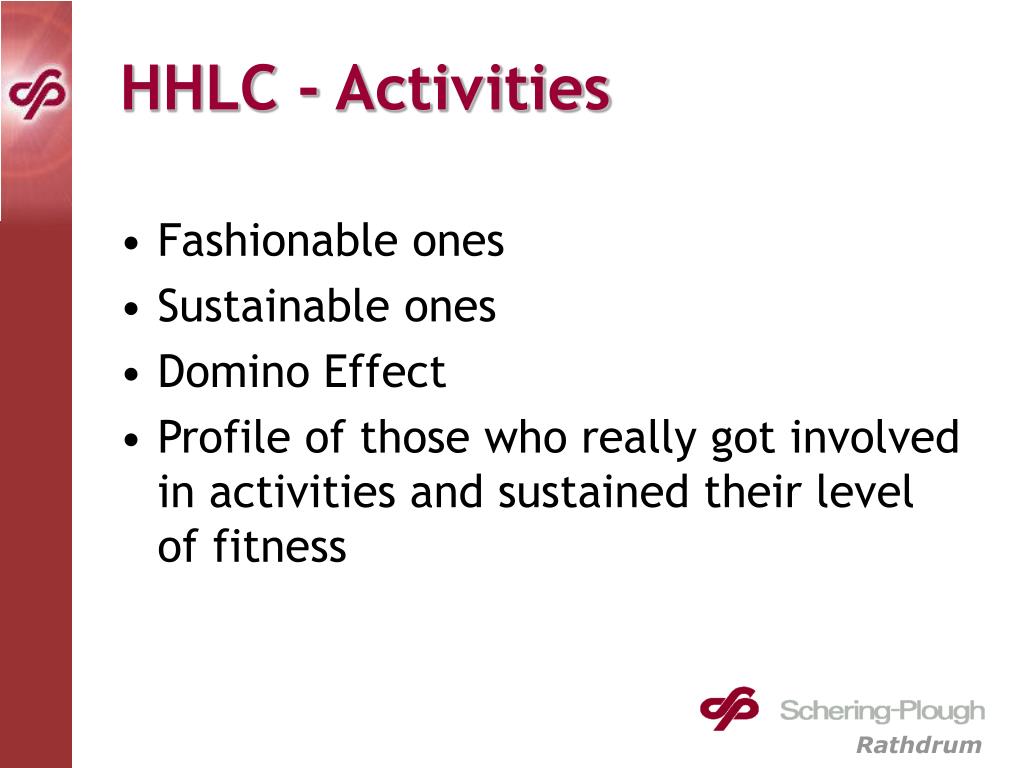 HHLC - Activities

• Fashionable ones
• Sustainable ones
• Domino Effect
• Profile of those who really got involved in activities and sustained their level of fitness

Schering-Plough
Rathdrum